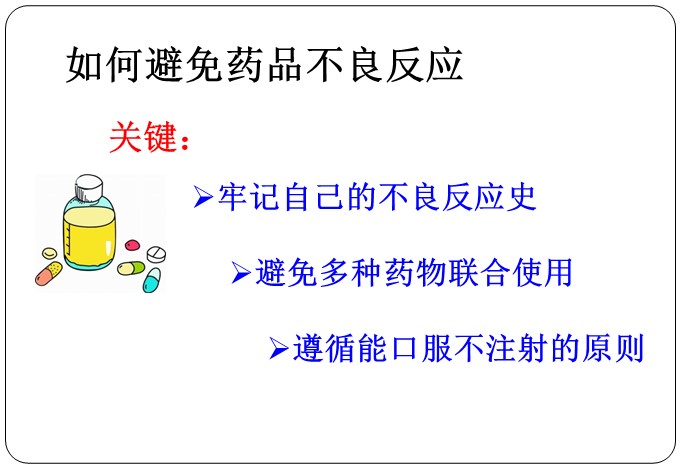 如何避免药品不良反应

关键：

➢牢记自己的不良反应史

➢避免多种药物联合使用

➢遵循能口服不注射的原则